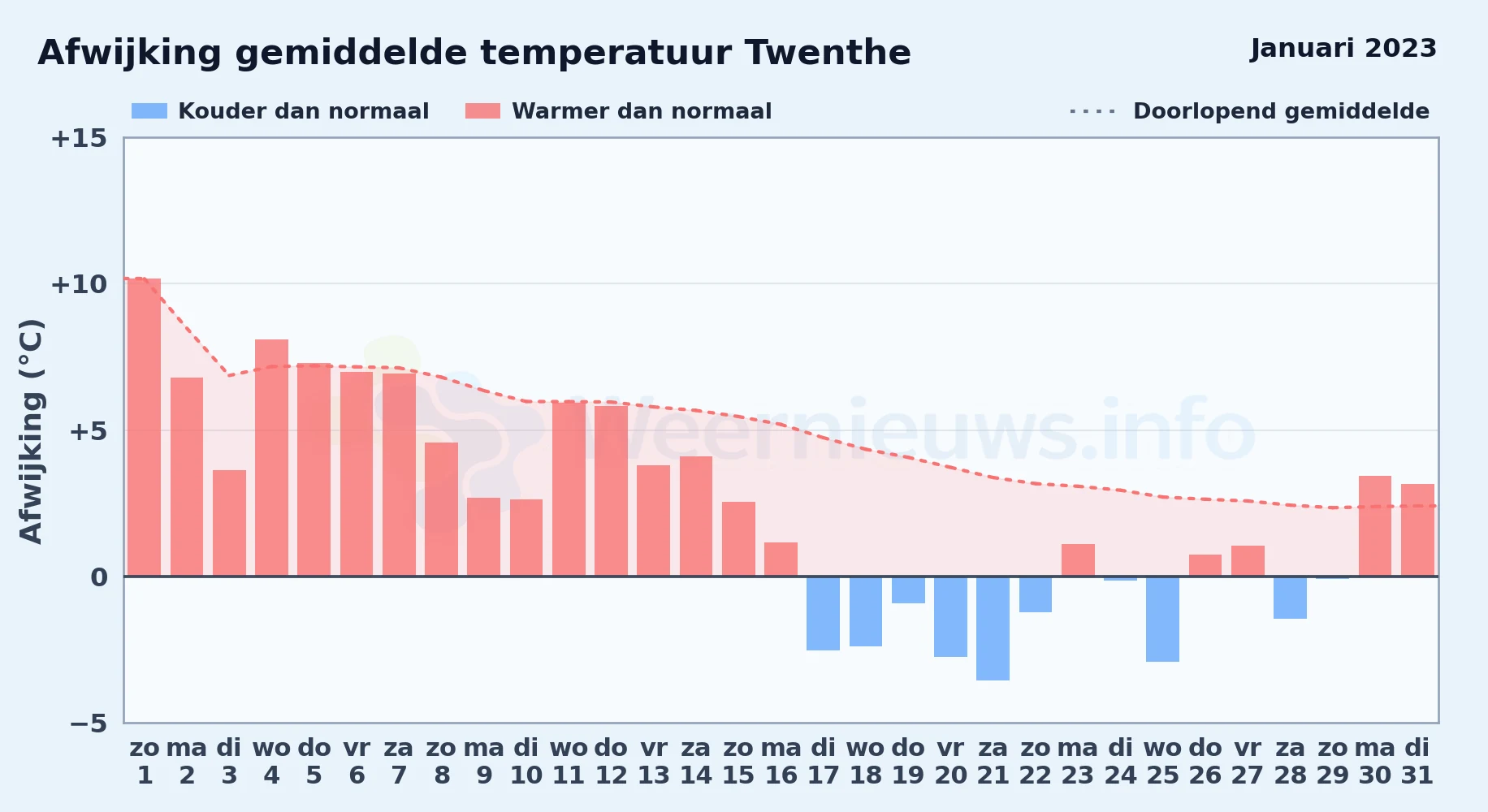 Afwijking gemiddelde temperatuur Twenthe

Januari 2023

Kouder dan normaal
Warmer dan normaal
Doorlopend gemiddelde

Afwijking (°C)

+15
+10
+5
0
−5

Weernieuws.info

zo 1
ma 2
di 3
wo 4
do 5
vr 6
za 7
zo 8
ma 9
di 10
wo 11
do 12
vr 13
za 14
zo 15
ma 16
di 17
wo 18
do 19
vr 20
za 21
zo 22
ma 23
di 24
wo 25
do 26
vr 27
za 28
zo 29
ma 30
di 31